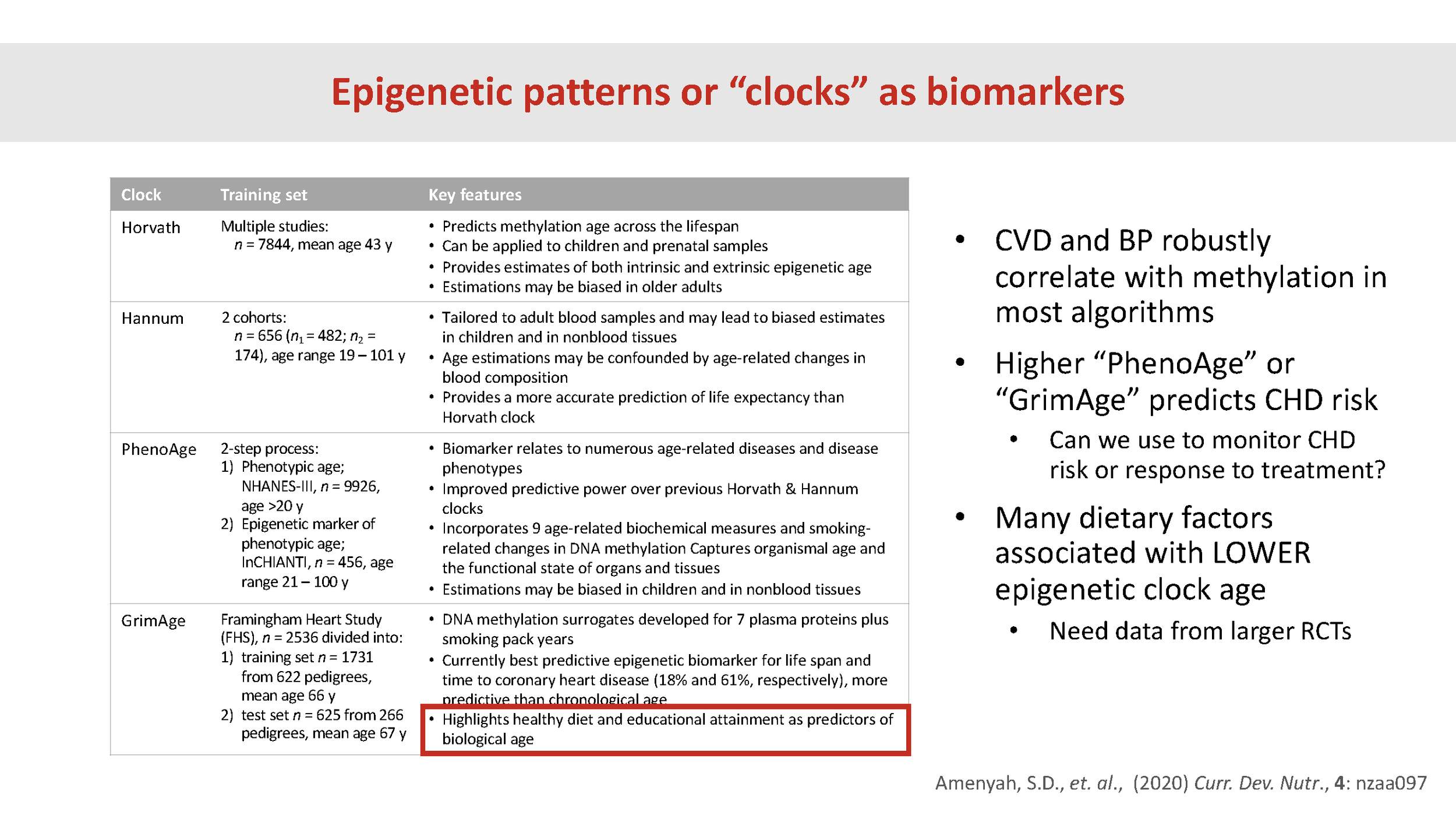 Epigenetic patterns or “clocks” as biomarkers

| Clock | Training set | Key features |
|---|---|---|
| Horvath | Multiple studies: $n$ = 7844, mean age 43 y | • Predicts methylation age across the lifespan • Can be applied to children and prenatal samples • Provides estimates of both intrinsic and extrinsic epigenetic age • Estimations may be biased in older adults |
| Hannum | 2 cohorts: $n$ = 656 ($n_1$ = 482; $n_2$ = 174), age range 19 – 101 y | • Tailored to adult blood samples and may lead to biased estimates in children and in nonblood tissues • Age estimations may be confounded by age-related changes in blood composition • Provides a more accurate prediction of life expectancy than Horvath clock |
| PhenoAge | 2-step process: 1) Phenotypic age; NHANES-III, $n$ = 9926, age >20 y 2) Epigenetic marker of phenotypic age; InCHIANTI, $n$ = 456, age range 21 – 100 y | • Biomarker relates to numerous age-related diseases and disease phenotypes • Improved predictive power over previous Horvath & Hannum clocks • Incorporates 9 age-related biochemical measures and smoking-related changes in DNA methylation Captures organismal age and the functional state of organs and tissues • Estimations may be biased in children and in nonblood tissues |
| GrimAge | Framingham Heart Study (FHS), $n$ = 2536 divided into: 1) training set $n$ = 1731 from 622 pedigrees, mean age 66 y 2) test set $n$ = 625 from 266 pedigrees, mean age 67 y | • DNA methylation surrogates developed for 7 plasma proteins plus smoking pack years • Currently best predictive epigenetic biomarker for life span and time to coronary heart disease (18% and 61%, respectively), more predictive than chronological age • Highlights healthy diet and educational attainment as predictors of biological age |

• CVD and BP robustly correlate with methylation in most algorithms

• Higher “PhenoAge” or “GrimAge” predicts CHD risk
  • Can we use to monitor CHD risk or response to treatment?

• Many dietary factors associated with LOWER epigenetic clock age
  • Need data from larger RCTs

Amenyah, S.D., et. al., (2020) Curr. Dev. Nutr., 4: nzaa097